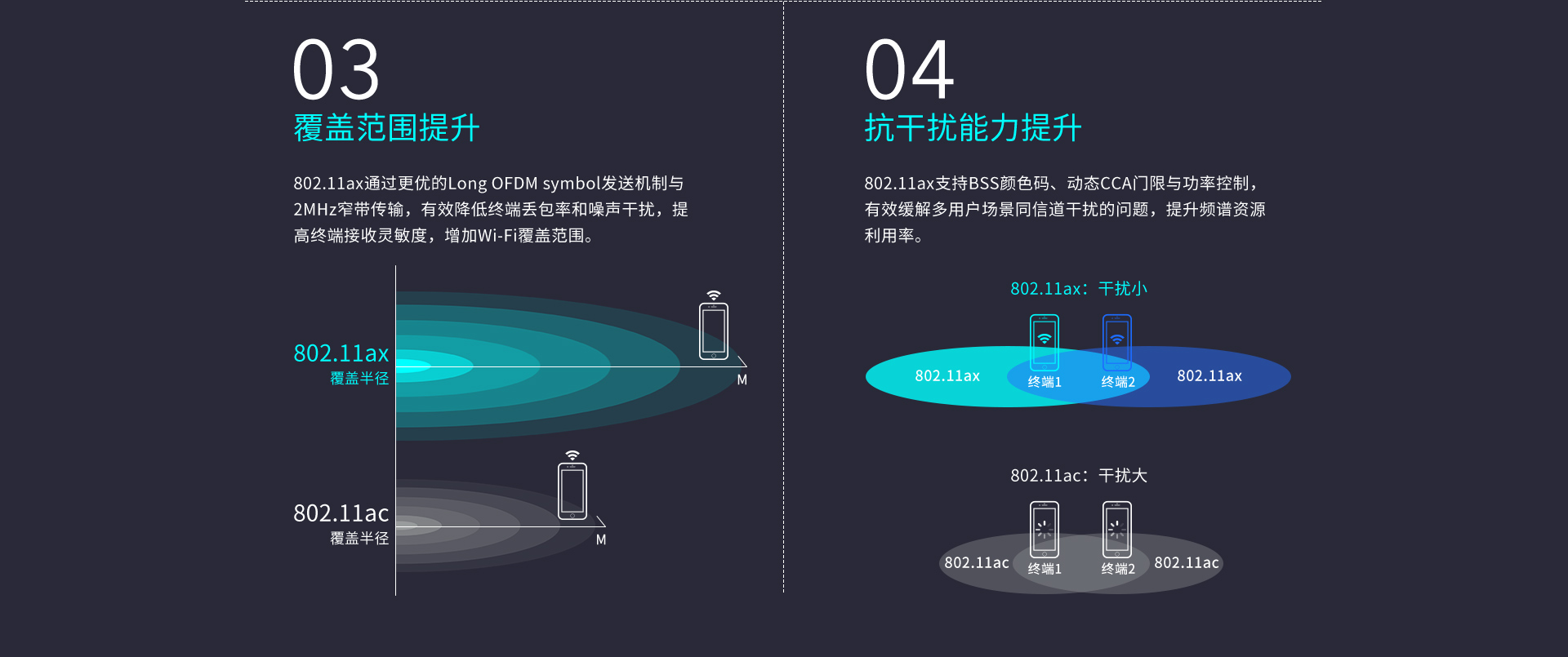 03
覆盖范围提升

802.11ax通过更优的Long OFDM symbol发送机制与2MHz窄带传输，有效降低终端丢包率和噪声干扰，提高终端接收灵敏度，增加Wi-Fi覆盖范围。

802.11ax
覆盖半径
M

802.11ac
覆盖半径
M

04
抗干扰能力提升

802.11ax支持BSS颜色码、动态CCA门限与功率控制，有效缓解多用户场景同信道干扰的问题，提升频谱资源利用率。

802.11ax：干扰小
802.11ax
终端1
终端2
802.11ax

802.11ac：干扰大
802.11ac
终端1
终端2
802.11ac